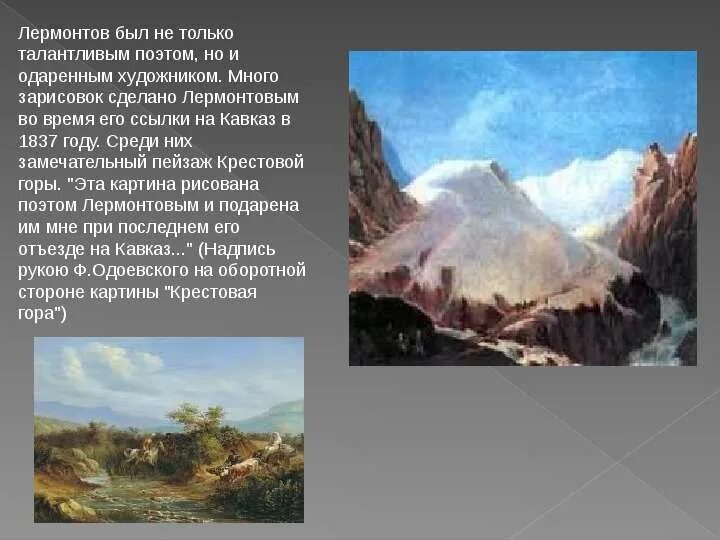 Лермонтов был не только талантливым поэтом, но и одаренным художником. Много зарисовок сделано Лермонтовым во время его ссылки на Кавказ в 1837 году. Среди них замечательный пейзаж Крестовой горы. "Эта картина рисована поэтом Лермонтовым и подарена им мне при последнем его отъезде на Кавказ..." (Надпись рукою Ф.Одоевского на оборотной стороне картины "Крестовая гора")